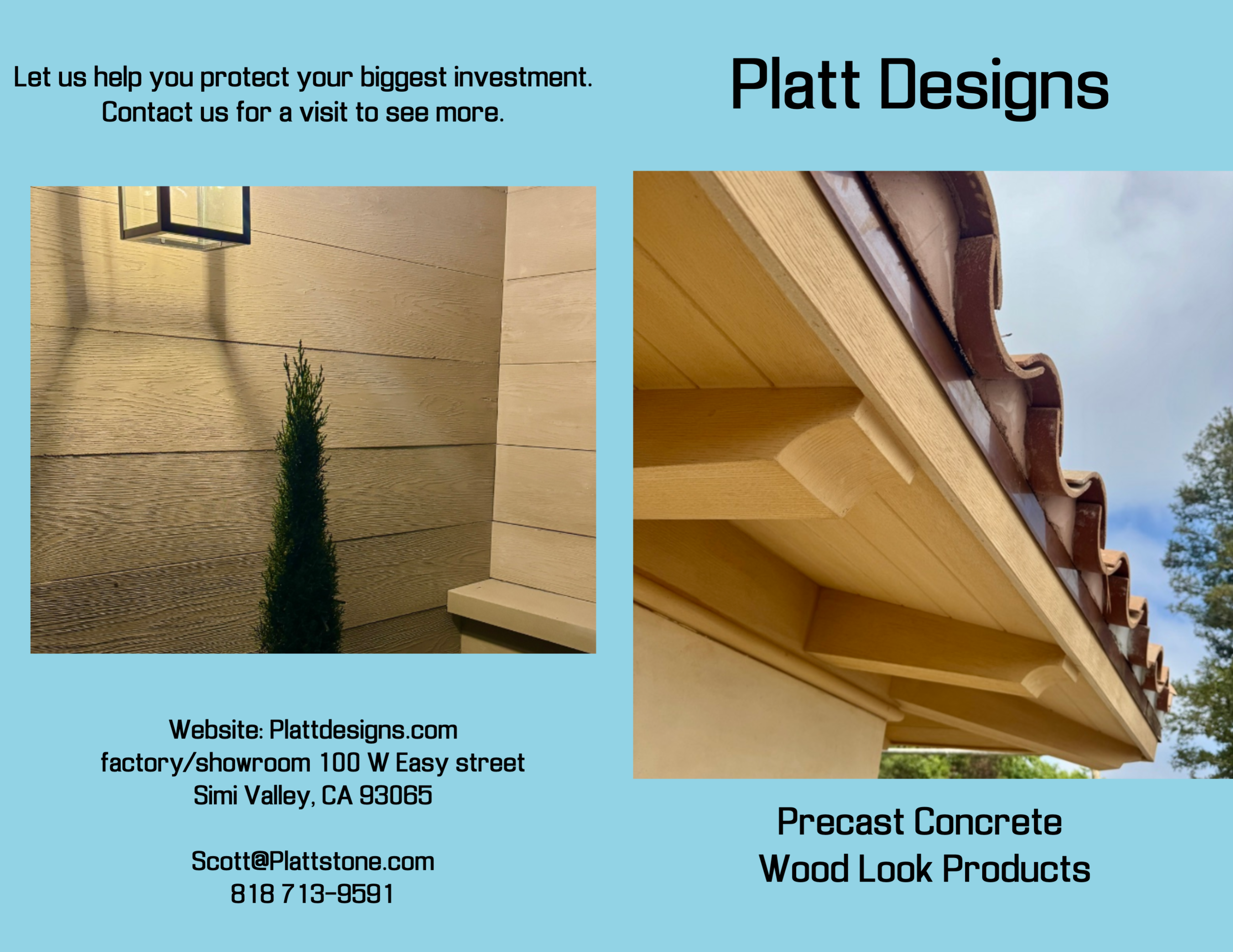 Let us help you protect your biggest investment.
Contact us for a visit to see more.

Website: Plattdesigns.com
factory/showroom 100 W Easy street
Simi Valley, CA 93065

Scott@Plattstone.com
818 713-9591

Platt Designs

Precast Concrete
Wood Look Products